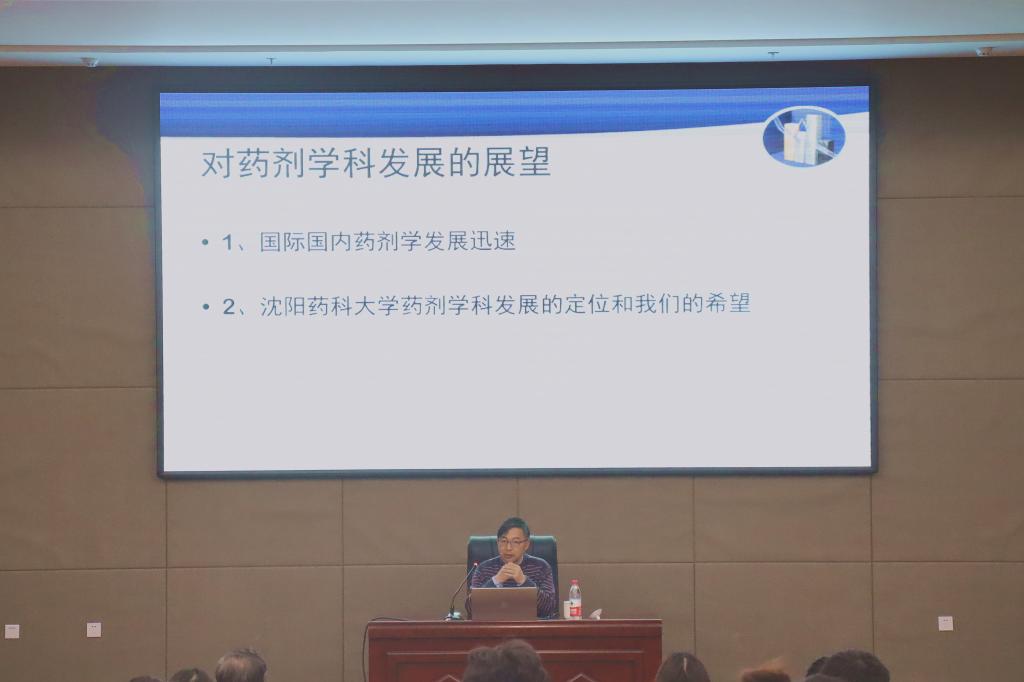 对药剂学科发展的展望

• 1、国际国内药剂学发展迅速

• 2、沈阳药科大学药剂学科发展的定位和我们的希望